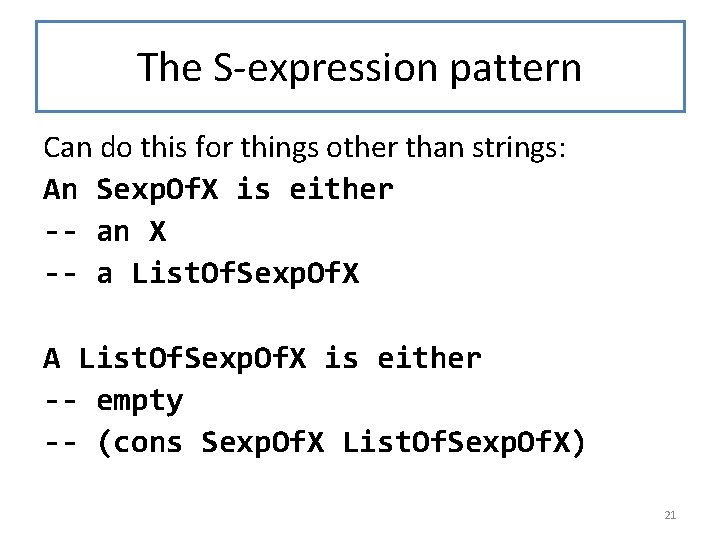 The S-expression pattern

Can do this for things other than strings:

An SexpOfX is either
-- an X
-- a ListOfSexpOfX

A ListOfSexpOfX is either
-- empty
-- (cons SexpOfX ListOfSexpOfX)

21